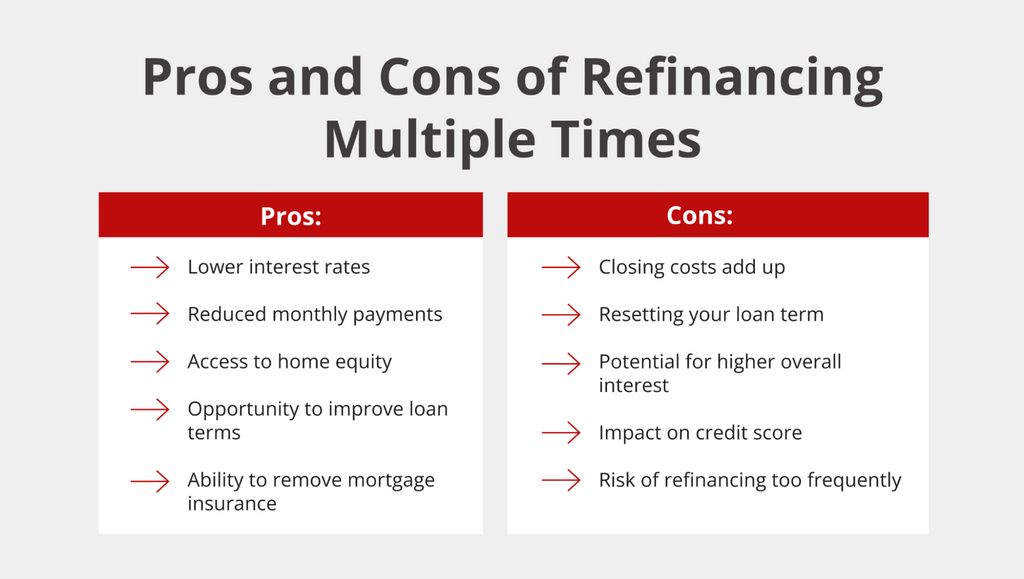 Pros and Cons of Refinancing Multiple Times

Pros:

Lower interest rates

Reduced monthly payments

Access to home equity

Opportunity to improve loan terms

Ability to remove mortgage insurance

Cons:

Closing costs add up

Resetting your loan term

Potential for higher overall interest

Impact on credit score

Risk of refinancing too frequently